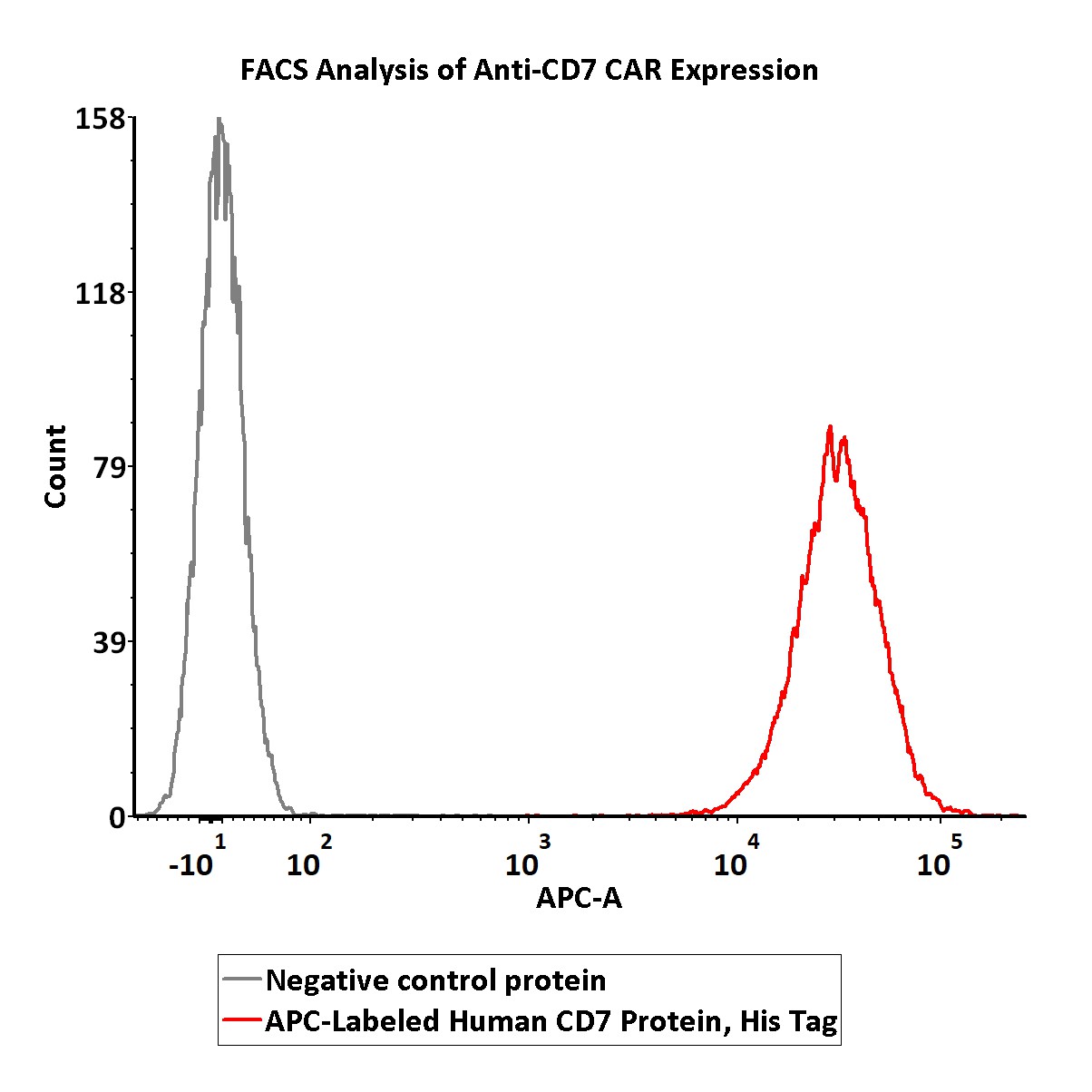 FACS Analysis of Anti-CD7 CAR Expression

158
118
79
39
0

Count

$-10^1$ $10^2$ $10^3$ $10^4$ $10^5$

APC-A

Negative control protein
APC-Labeled Human CD7 Protein, His Tag